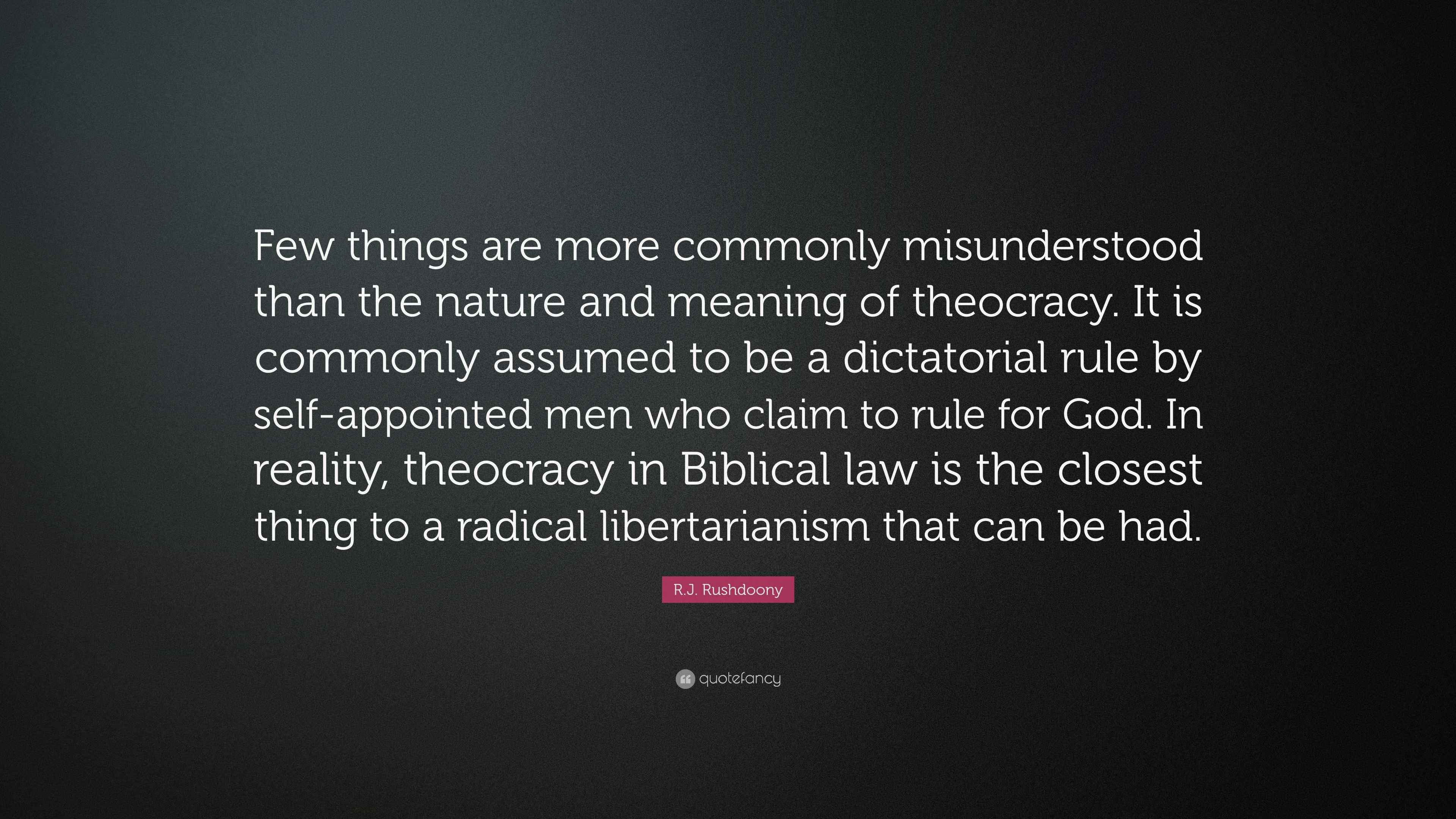 Few things are more commonly misunderstood than the nature and meaning of theocracy. It is commonly assumed to be a dictatorial rule by self-appointed men who claim to rule for God. In reality, theocracy in Biblical law is the closest thing to a radical libertarianism that can be had.

R.J. Rushdoony

quotefancy